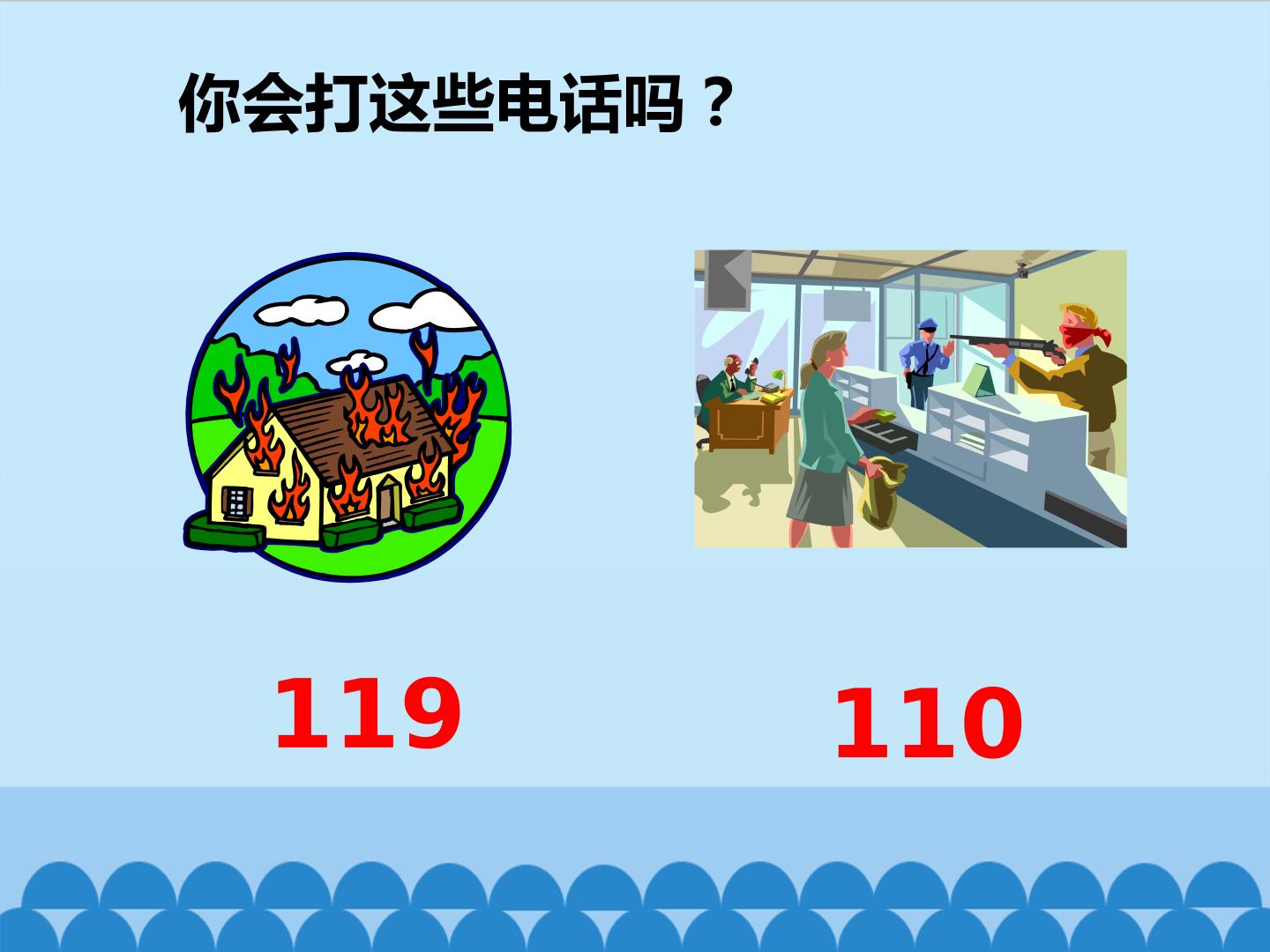 你会打这些电话吗？

119

110